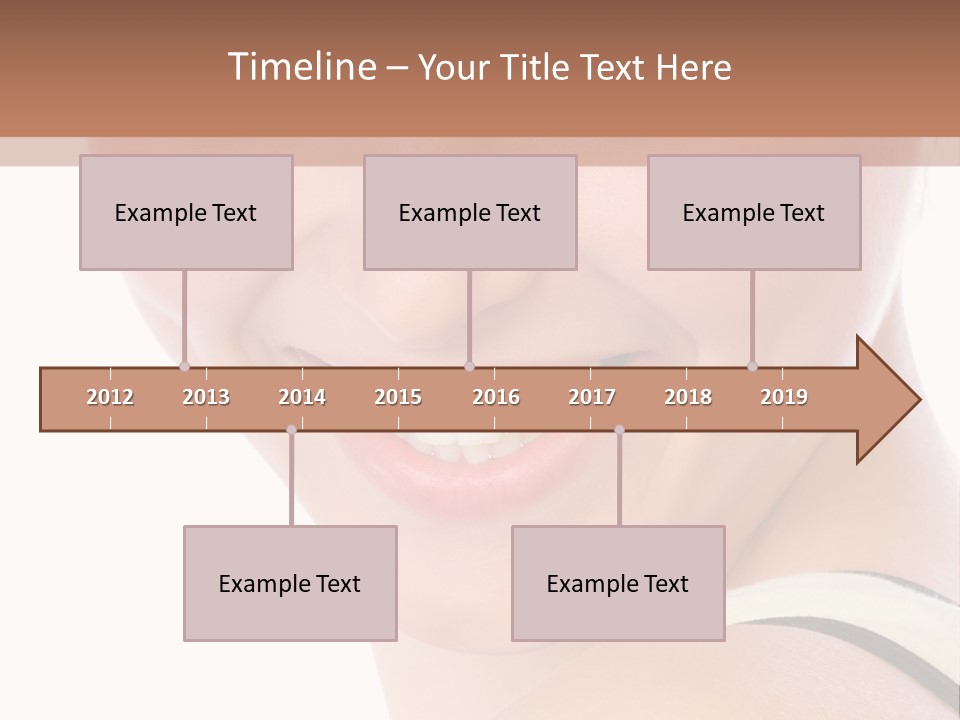 Timeline – Your Title Text Here

Example Text

Example Text

Example Text

2012 2013 2014 2015 2016 2017 2018 2019

Example Text

Example Text